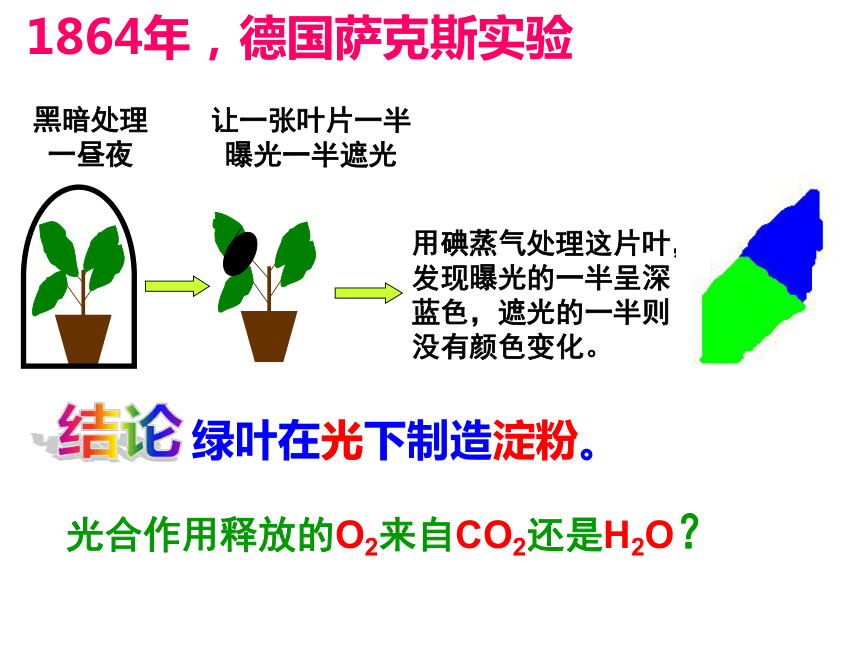 1864年，德国萨克斯实验

黑暗处理一昼夜

让一张叶片一半曝光一半遮光

用碘蒸气处理这片叶，发现曝光的一半呈深蓝色，遮光的一半则没有颜色变化。

结论 绿叶在光下制造淀粉。

光合作用释放的$O_2$来自$CO_2$还是$H_2O$？